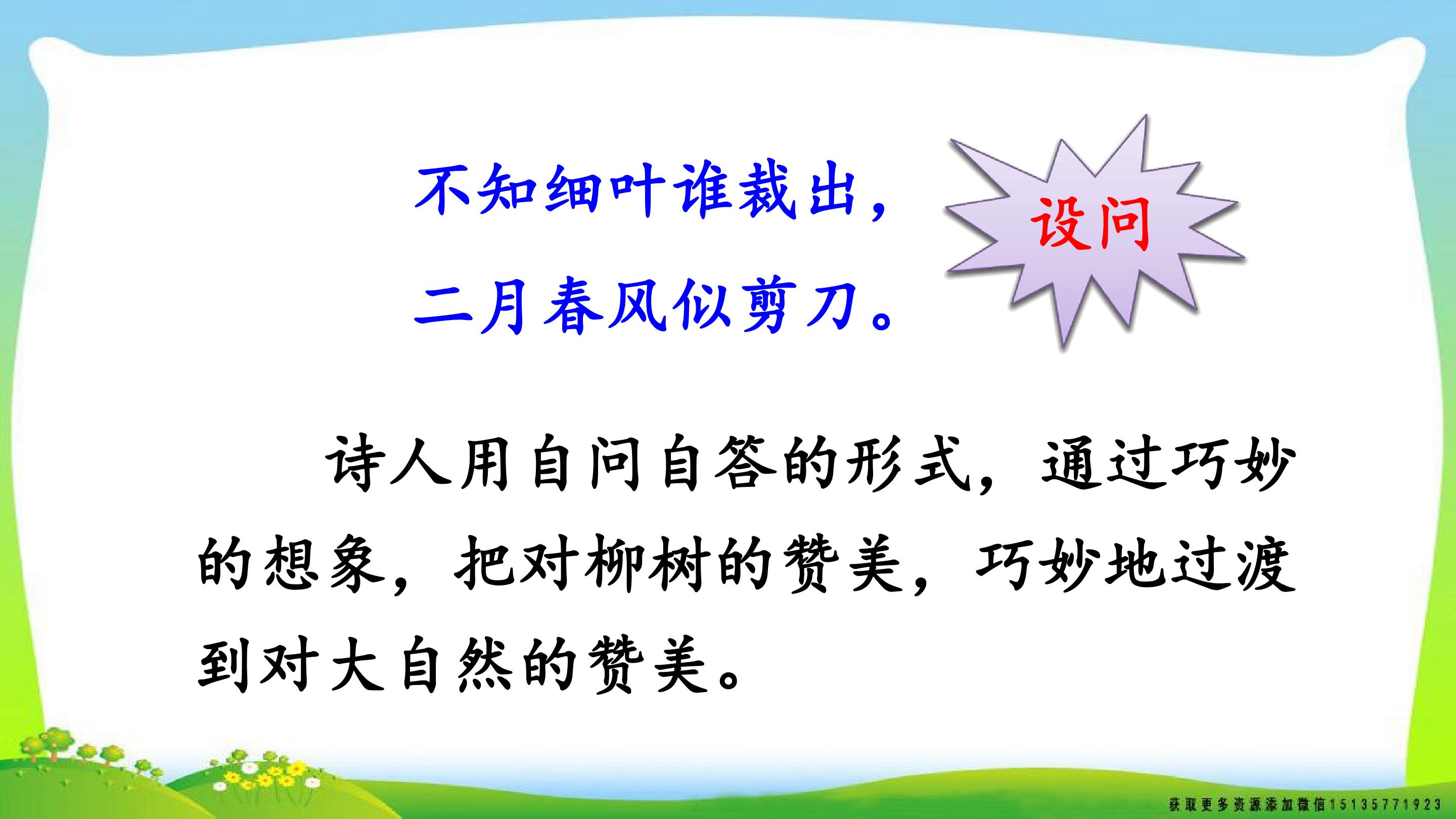 不知细叶谁裁出，
二月春风似剪刀。

设问

诗人用自问自答的形式，通过巧妙的想象，把对柳树的赞美，巧妙地过渡到对大自然的赞美。

获取更多资源添加微信15135771923